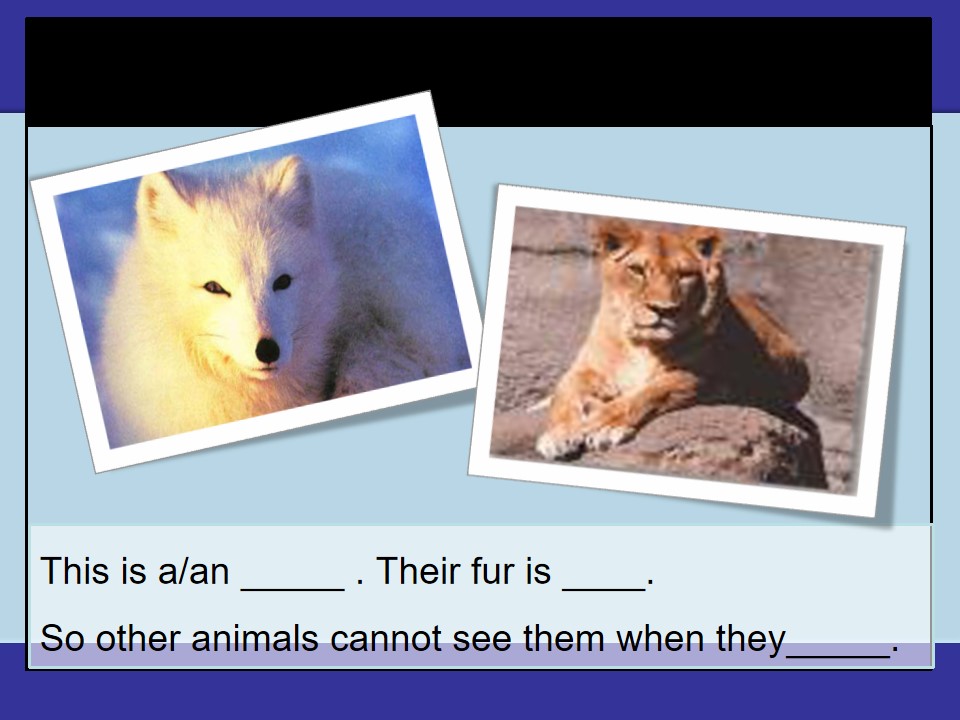 This is a/an _____ . Their fur is ____.

So other animals cannot see them when they_____.